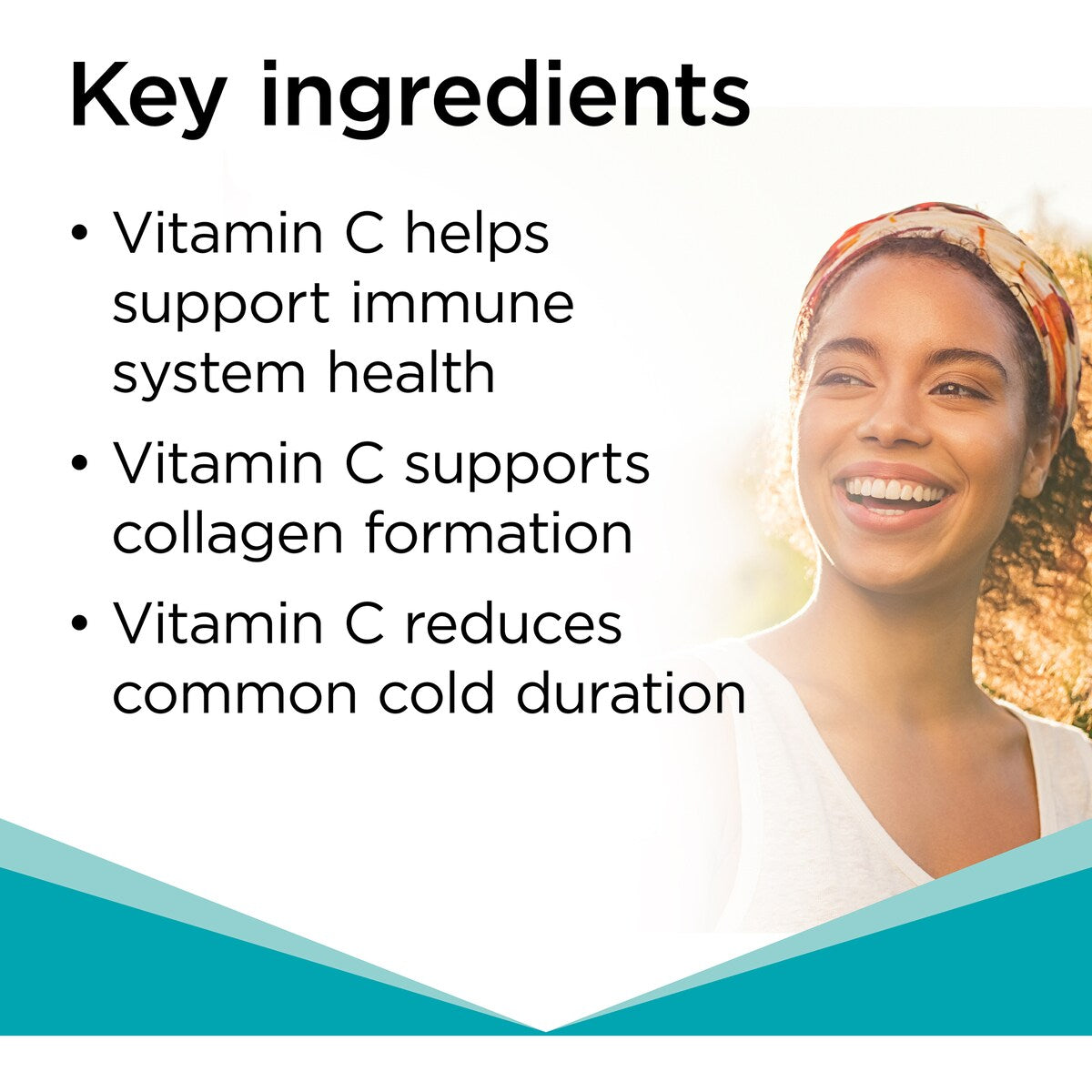 Key ingredients

• Vitamin C helps support immune system health

• Vitamin C supports collagen formation

• Vitamin C reduces common cold duration